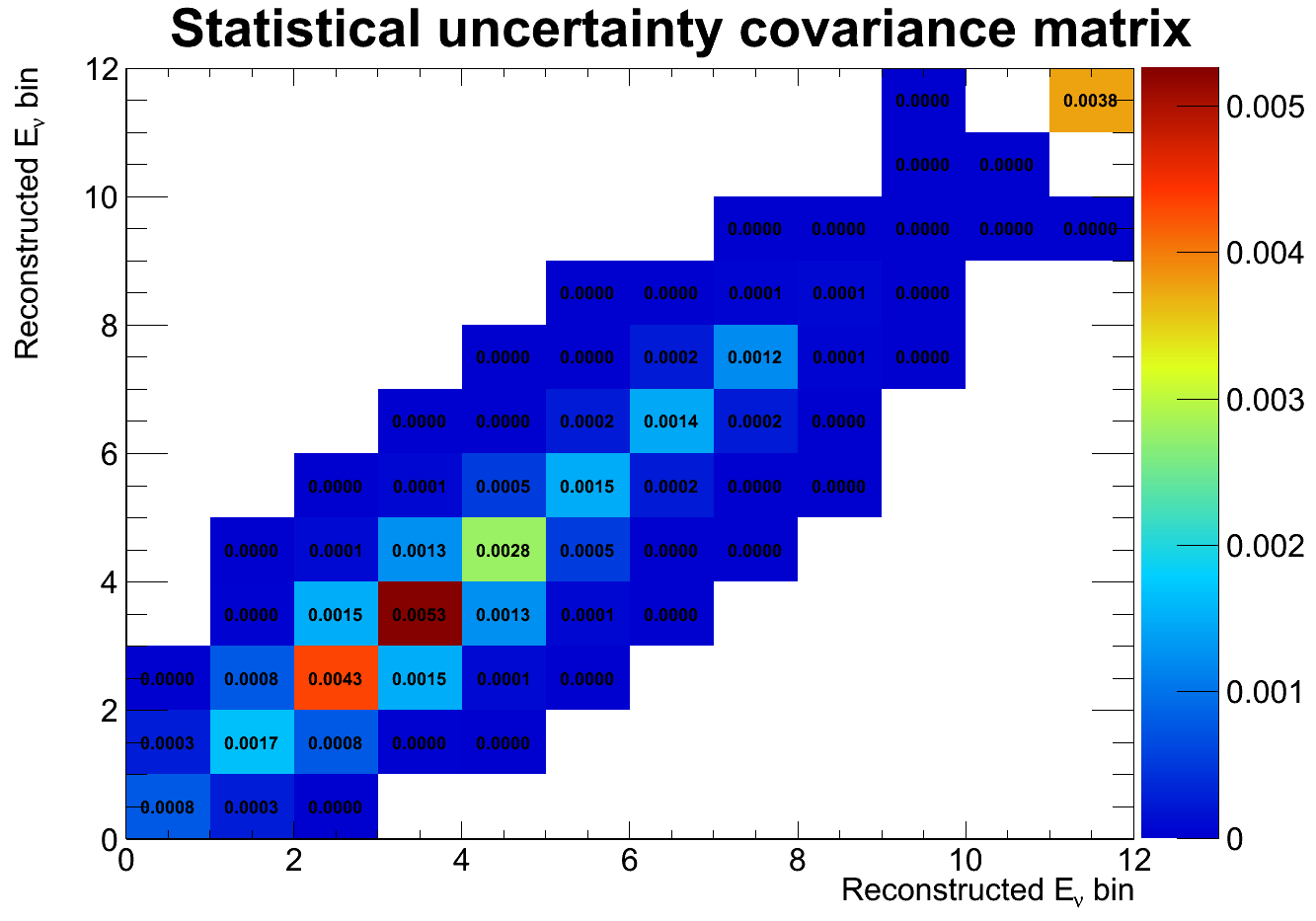 Statistical uncertainty covariance matrix

Reconstructed $E_\nu$ bin

12
10
8
6
4
2
0

0.0000 0.0038
0.0000 0.0000
0.0000 0.0000 0.0000 0.0000 0.0000
0.0000 0.0000 0.0001 0.0001 0.0000
0.0000 0.0000 0.0002 0.0012 0.0001 0.0000
0.0000 0.0000 0.0002 0.0014 0.0002 0.0000
0.0000 0.0001 0.0005 0.0015 0.0002 0.0000 0.0000
0.0000 0.0001 0.0013 0.0028 0.0005 0.0000 0.0000
0.0000 0.0015 0.0053 0.0013 0.0001 0.0000
0.0000 0.0008 0.0043 0.0015 0.0001 0.0000
0.0003 0.0017 0.0008 0.0000 0.0000
0.0008 0.0003 0.0000

0 2 4 6 8 10 12

Reconstructed $E_\nu$ bin

0.005
0.004
0.003
0.002
0.001
0